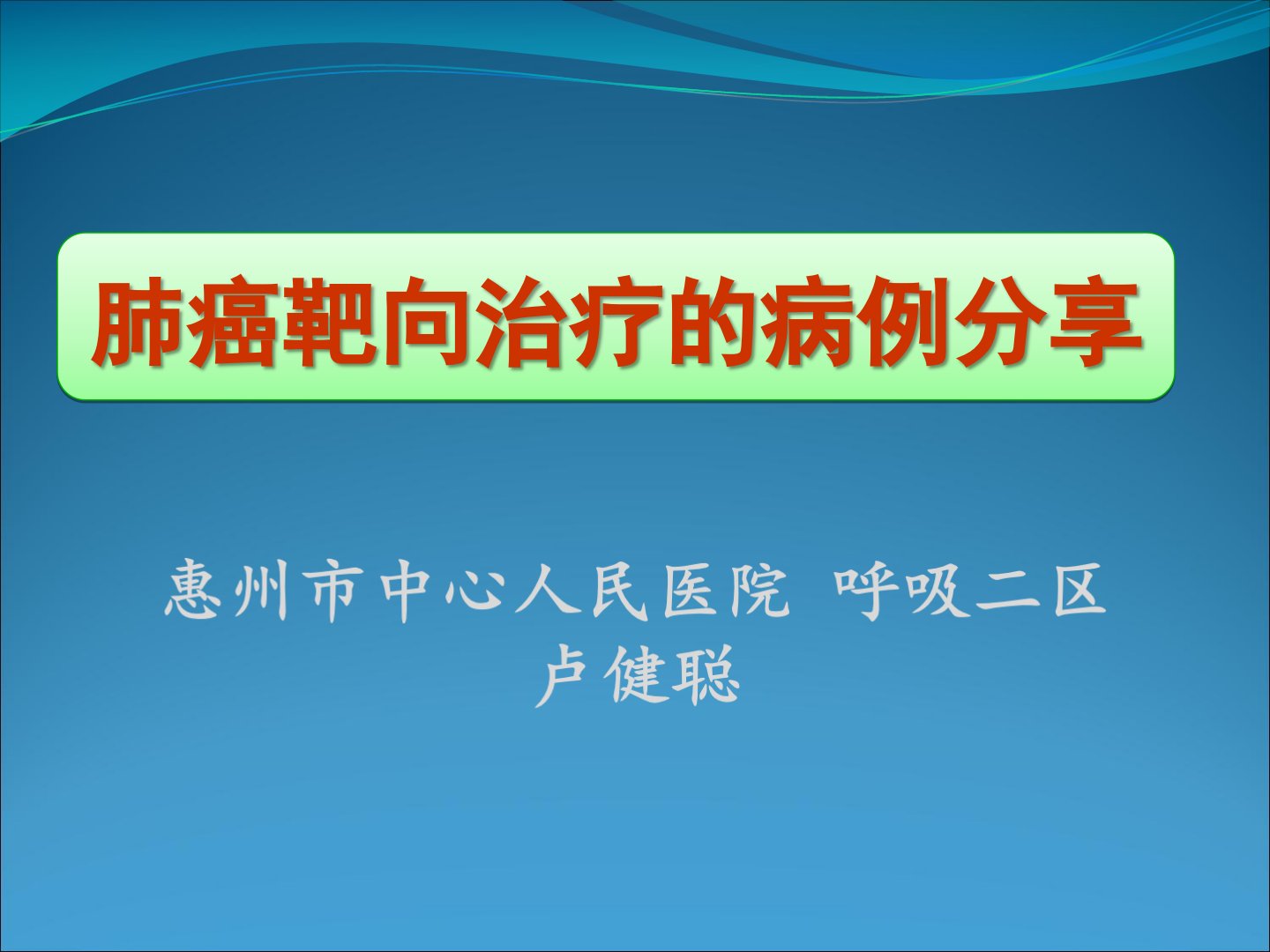 肺癌靶向治疗的病例分享

惠州市中心人民医院 呼吸二区
卢健聪